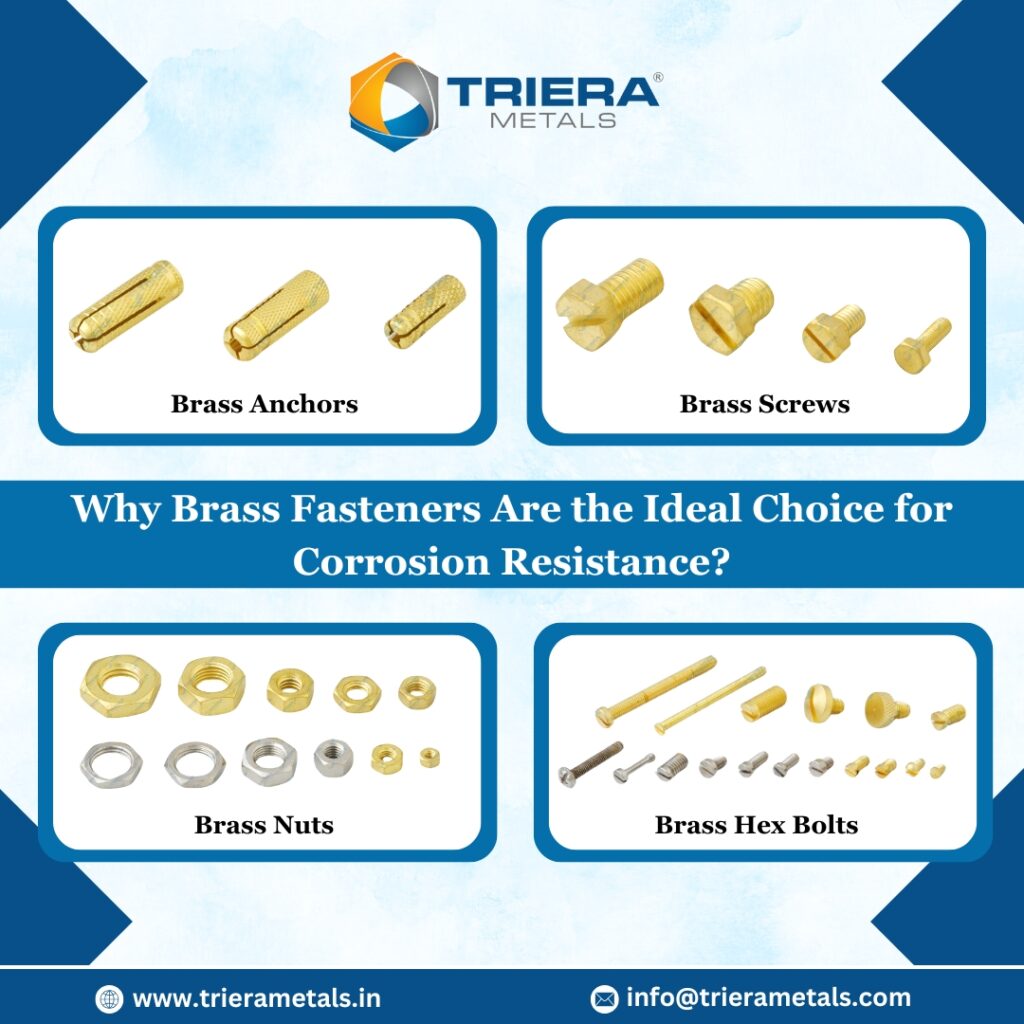 TRIERA®
METALS

Brass Anchors

Brass Screws

Why Brass Fasteners Are the Ideal Choice for Corrosion Resistance?

Brass Nuts

Brass Hex Bolts

www.trierametals.in

info@trierametals.com